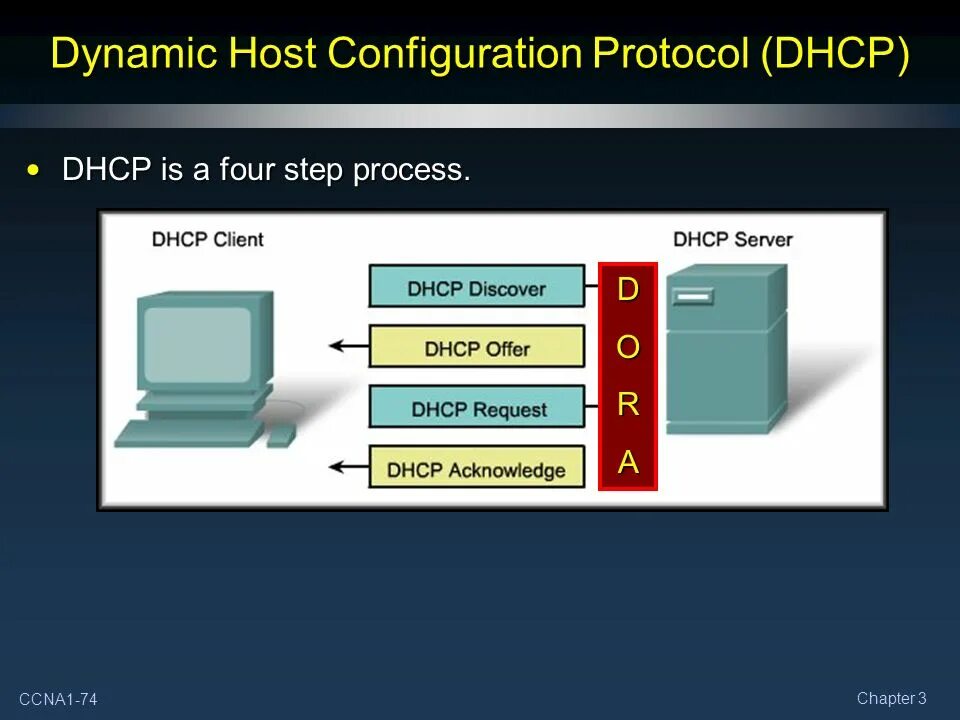 Dynamic Host Configuration Protocol (DHCP)

• DHCP is a four step process.

DHCP Client

DHCP Server

DHCP Discover

DHCP Offer

DHCP Request

DHCP Acknowledge

D
O
R
A

CCNA1-74

Chapter 3